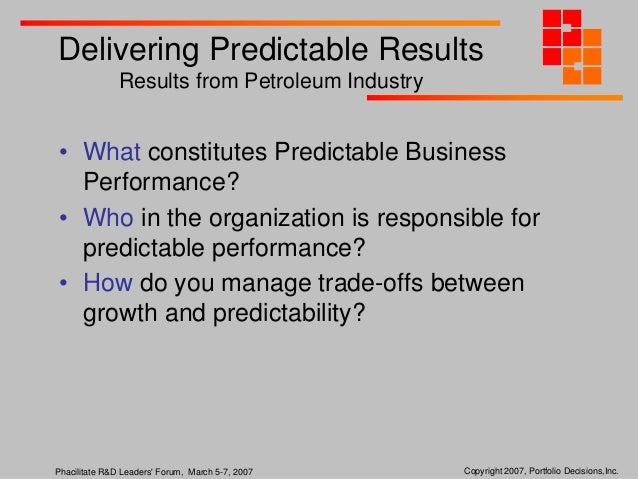 Delivering Predictable Results
Results from Petroleum Industry

• What constitutes Predictable Business Performance?
• Who in the organization is responsible for predictable performance?
• How do you manage trade-offs between growth and predictability?

Phacilitate R&D Leaders' Forum, March 5-7, 2007

Copyright 2007, Portfolio Decisions, Inc.